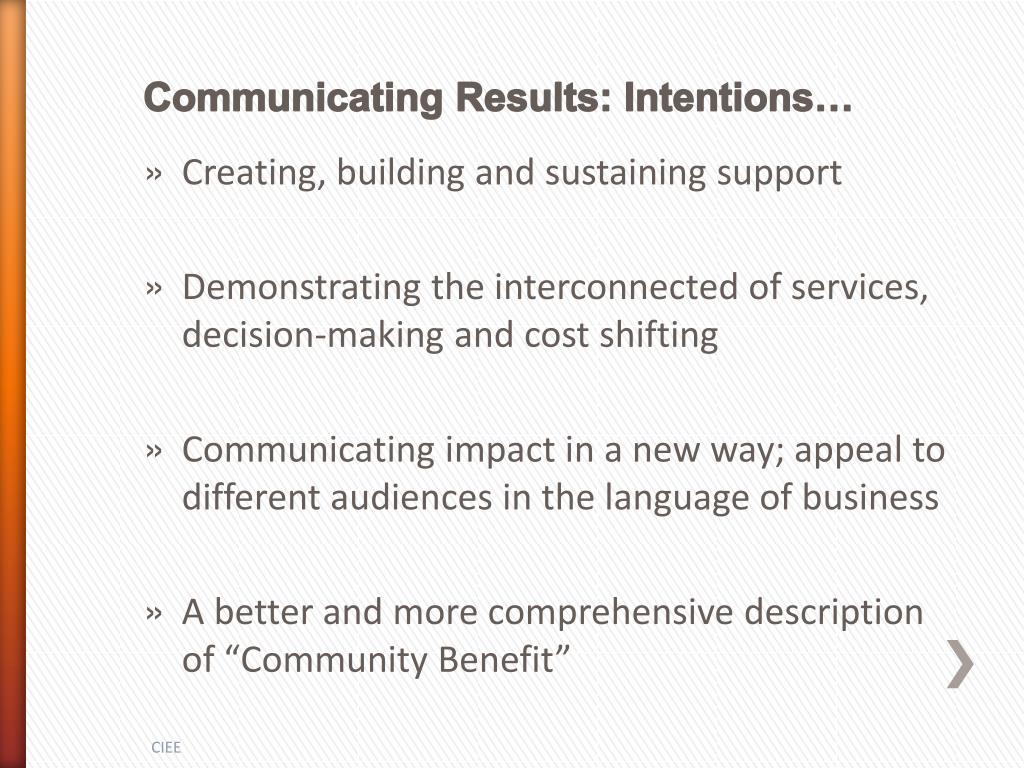 Communicating Results: Intentions…

» Creating, building and sustaining support

» Demonstrating the interconnected of services, decision-making and cost shifting

» Communicating impact in a new way; appeal to different audiences in the language of business

» A better and more comprehensive description of “Community Benefit”

CIEE